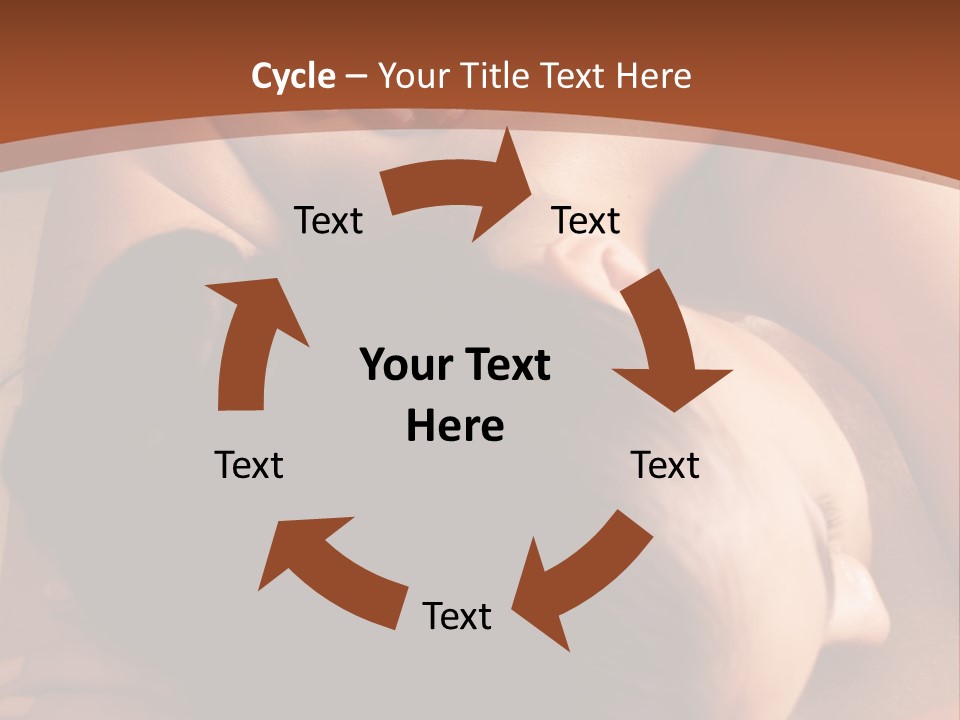 Cycle – Your Title Text Here

Text

Text

Your Text Here

Text

Text

Text